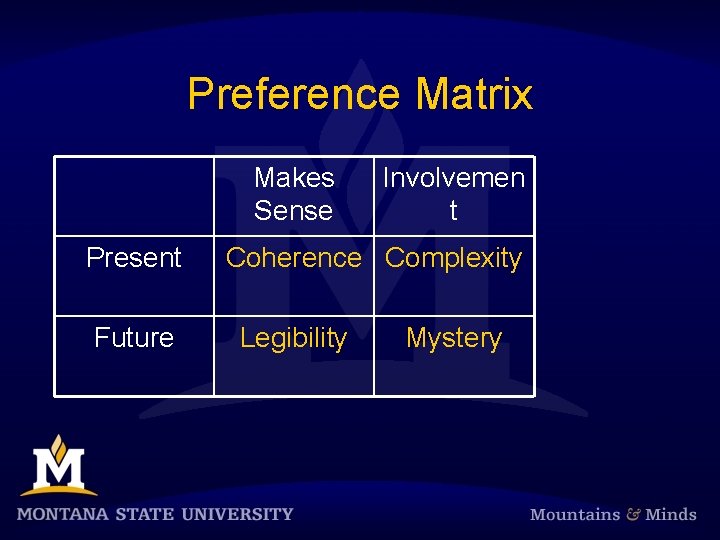 Preference Matrix

| | Makes Sense | Involvement |
|---|---|---|
| Present | Coherence | Complexity |
| Future | Legibility | Mystery |

M

MONTANA STATE UNIVERSITY

Mountains & Minds